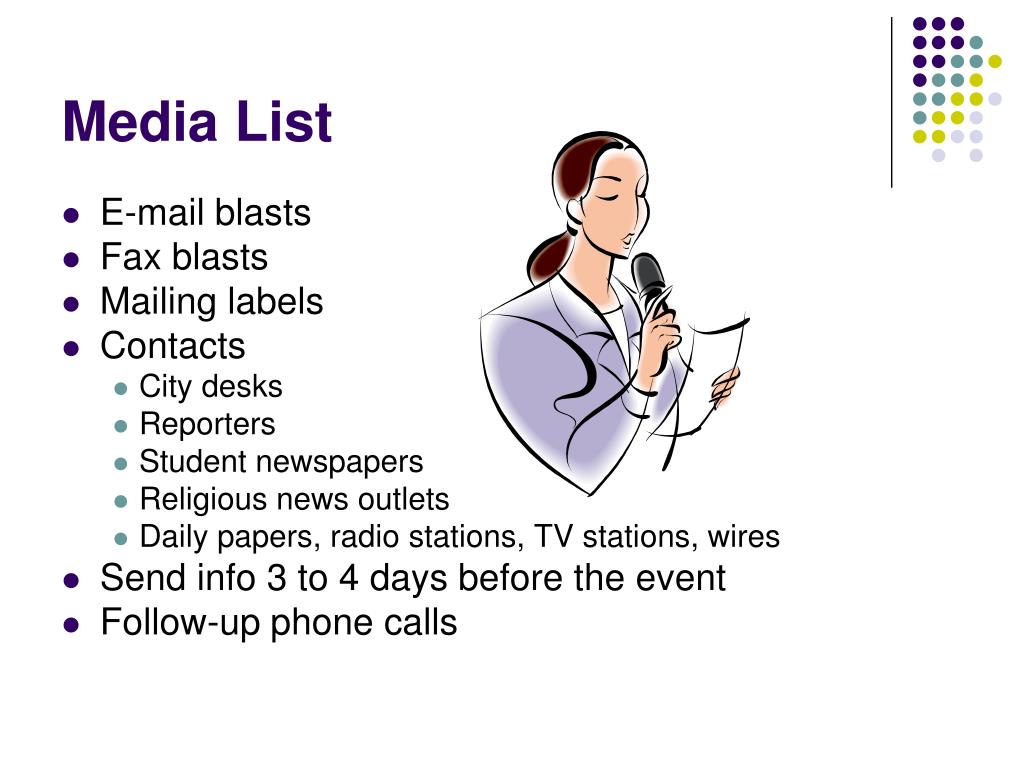 Media List

- E-mail blasts
- Fax blasts
- Mailing labels
- Contacts
  - City desks
  - Reporters
  - Student newspapers
  - Religious news outlets
  - Daily papers, radio stations, TV stations, wires
- Send info 3 to 4 days before the event
- Follow-up phone calls